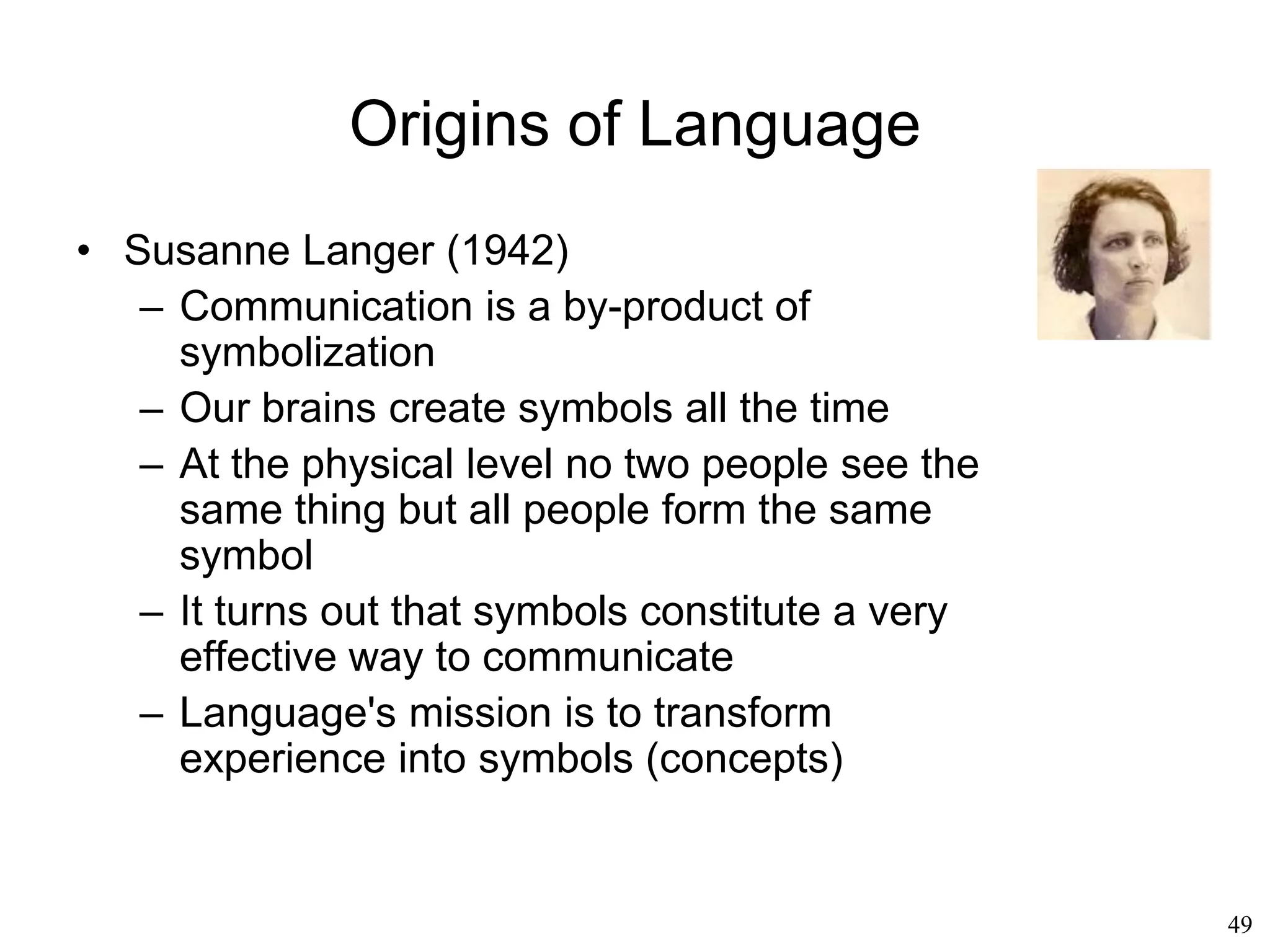 Origins of Language

• Susanne Langer (1942)
– Communication is a by-product of symbolization
– Our brains create symbols all the time
– At the physical level no two people see the same thing but all people form the same symbol
– It turns out that symbols constitute a very effective way to communicate
– Language's mission is to transform experience into symbols (concepts)

49